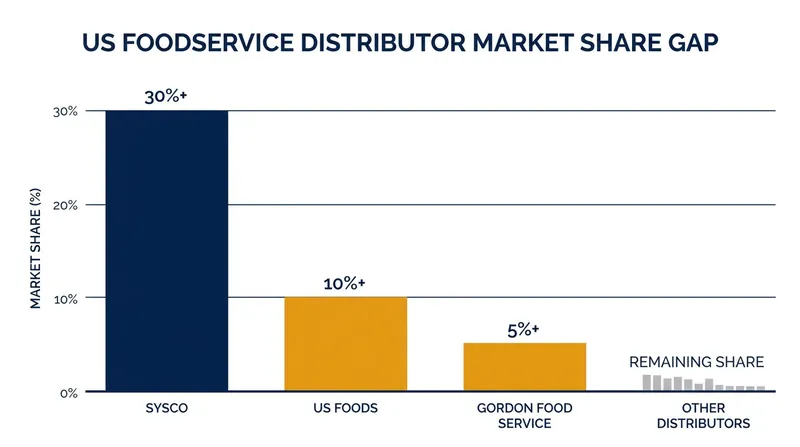 US FOODSERVICE DISTRIBUTOR MARKET SHARE GAP

MARKET SHARE (%)

30%
20%
10%
0%

30%+
10%+
5%+
REMAINING SHARE

SYSCO
US FOODS
GORDON FOOD SERVICE
OTHER DISTRIBUTORS